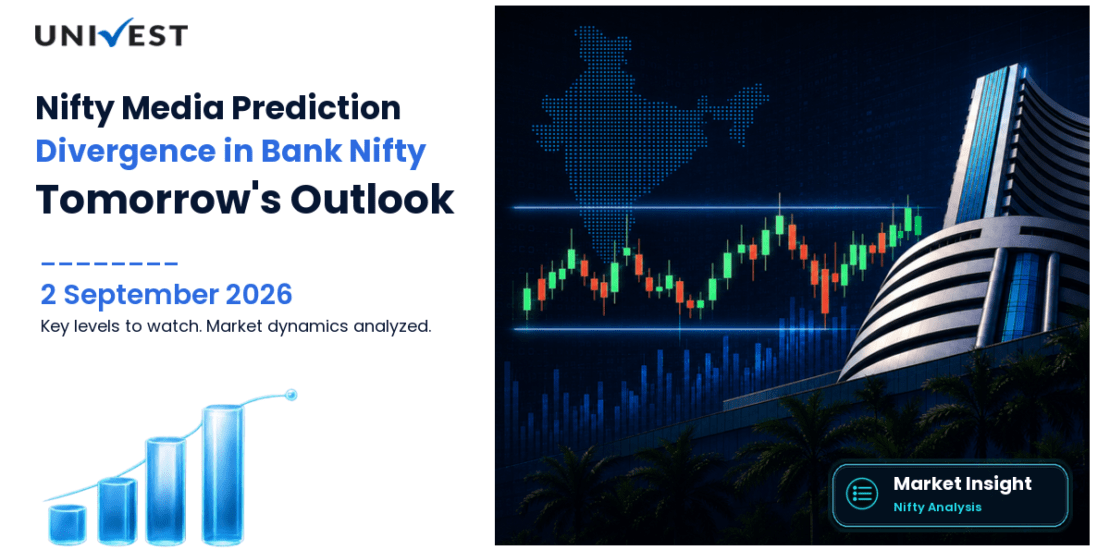 UNIVEST

Nifty Media Prediction
Divergence in Bank Nifty
Tomorrow's Outlook

2 September 2026
Key levels to watch. Market dynamics analyzed.

Market Insight
Nifty Analysis